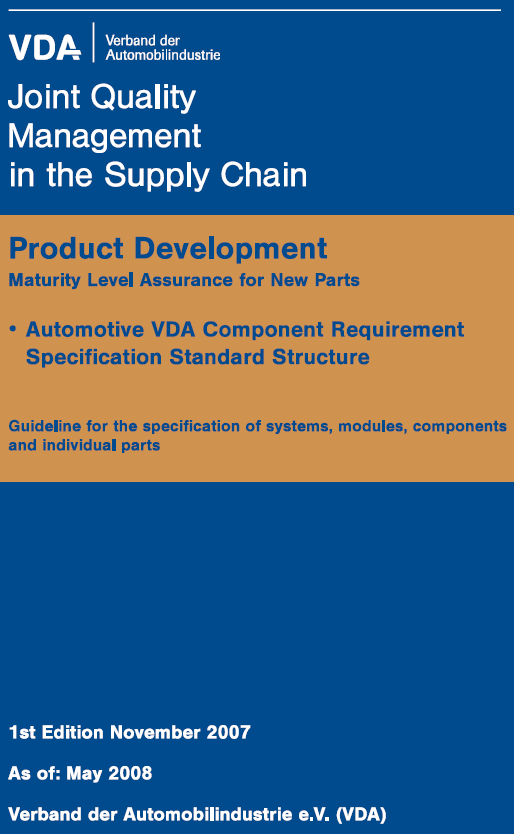 VDA Verband der Automobilindustrie

Joint Quality Management in the Supply Chain

Product Development
Maturity Level Assurance for New Parts

• Automotive VDA Component Requirement Specification Standard Structure

Guideline for the specification of systems, modules, components and individual parts

1st Edition November 2007

As of: May 2008

Verband der Automobilindustrie e.V. (VDA)